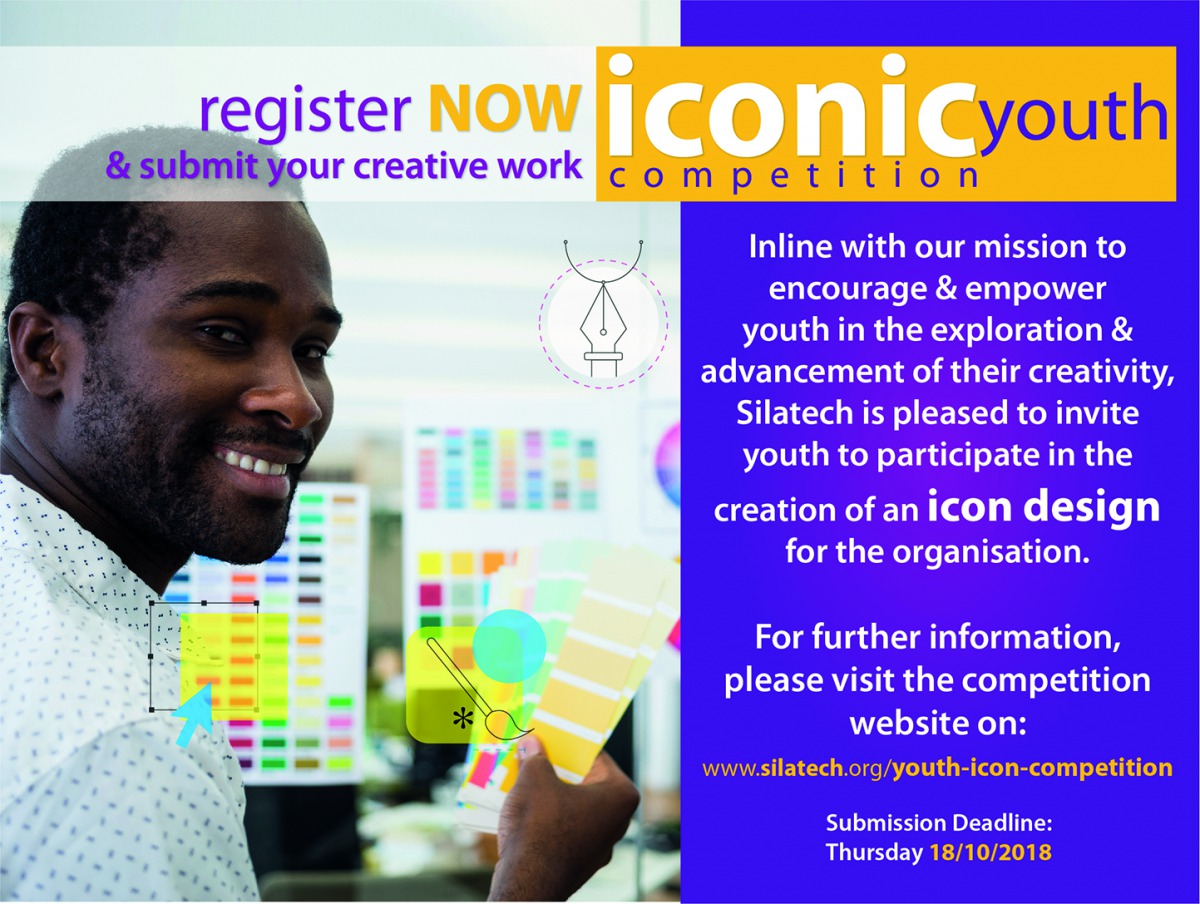 register NOW
& submit your creative work

iconic youth
competition

Inline with our mission to encourage & empower youth in the exploration & advancement of their creativity, Silatech is pleased to invite youth to participate in the creation of an icon design for the organisation.

For further information, please visit the competition website on:

www.silatech.org/youth-icon-competition

Submission Deadline:
Thursday 18/10/2018